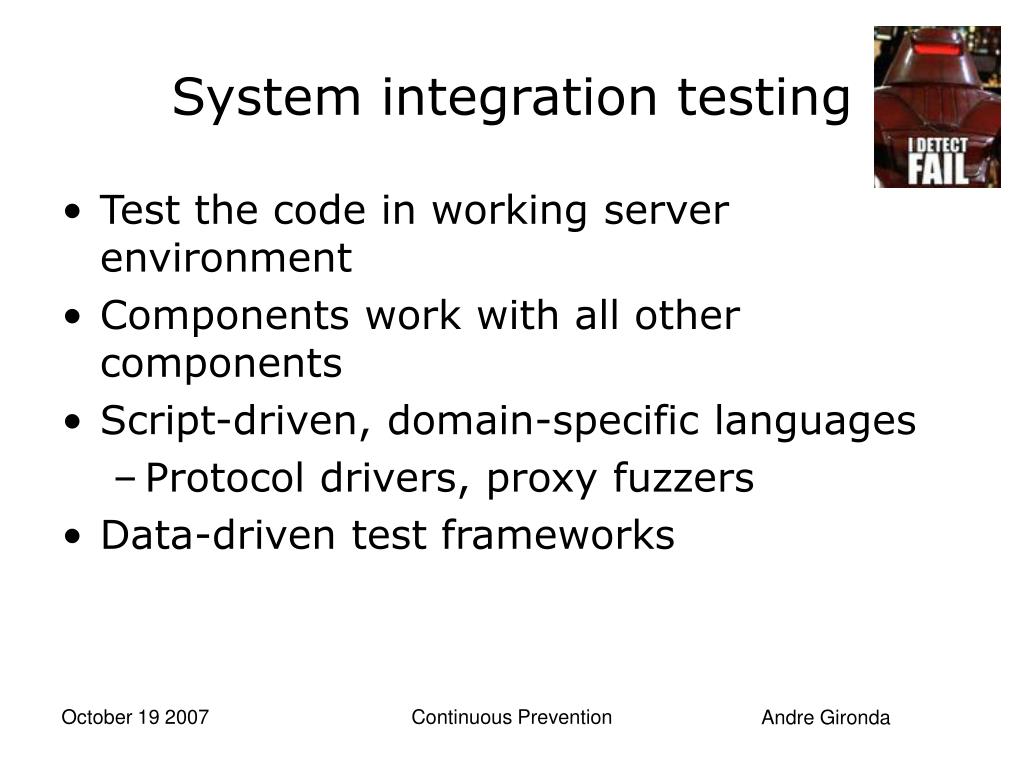 System integration testing

I DETECT FAIL

• Test the code in working server environment
• Components work with all other components
• Script-driven, domain-specific languages
  – Protocol drivers, proxy fuzzers
• Data-driven test frameworks

October 19 2007

Continuous Prevention

Andre Gironda